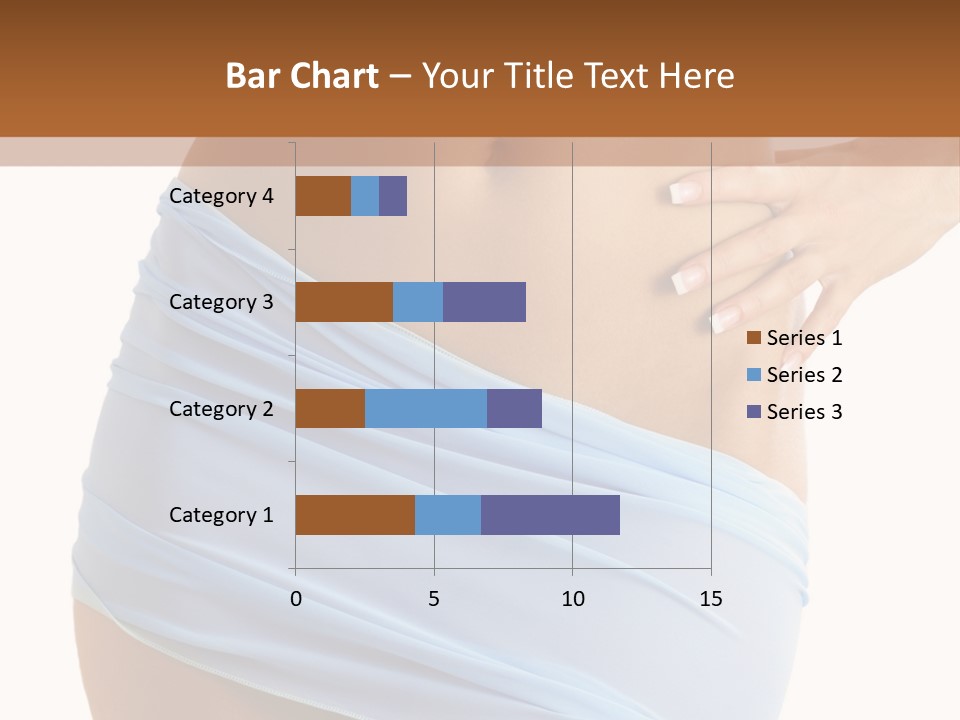 Bar Chart – Your Title Text Here

Category 4
Category 3
Category 2
Category 1

0
5
10
15

Series 1
Series 2
Series 3